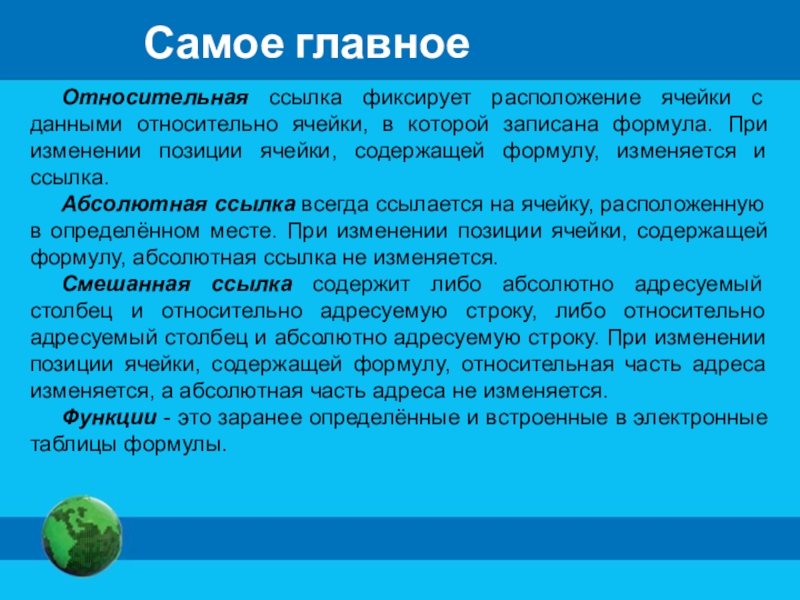 Самое главное

Относительная ссылка фиксирует расположение ячейки с данными относительно ячейки, в которой записана формула. При изменении позиции ячейки, содержащей формулу, изменяется и ссылка.

Абсолютная ссылка всегда ссылается на ячейку, расположенную в определённом месте. При изменении позиции ячейки, содержащей формулу, абсолютная ссылка не изменяется.

Смешанная ссылка содержит либо абсолютно адресуемый столбец и относительно адресуемую строку, либо относительно адресуемый столбец и абсолютно адресуемую строку. При изменении позиции ячейки, содержащей формулу, относительная часть адреса изменяется, а абсолютная часть адреса не изменяется.

Функции - это заранее определённые и встроенные в электронные таблицы формулы.